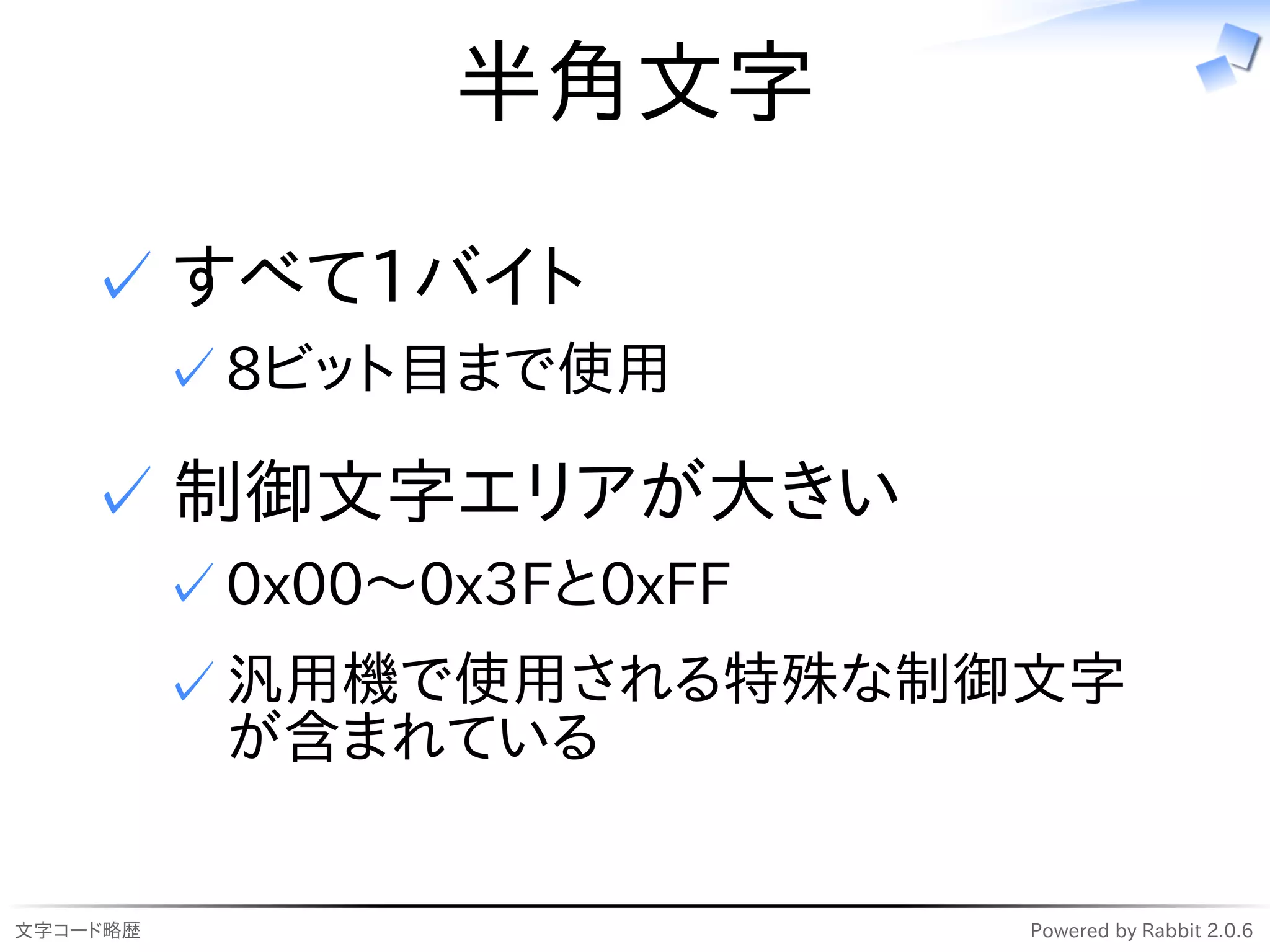 半角文字

✓ すべて1バイト

✓ 8ビット目まで使用

✓ 制御文字エリアが大きい

✓ 0x00〜0x3Fと0xFF

✓ 汎用機で使用される特殊な制御文字が含まれている

文字コード略歴

Powered by Rabbit 2.0.6